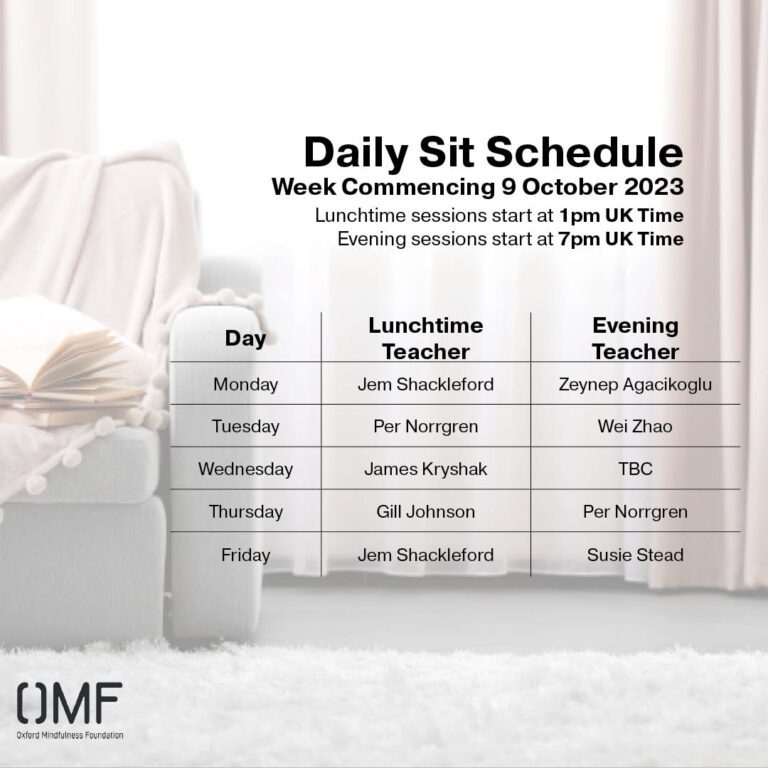 Daily Sit Schedule
Week Commencing 9 October 2023
Lunchtime sessions start at 1pm UK Time
Evening sessions start at 7pm UK Time

| Day | Lunchtime Teacher | Evening Teacher |
|---|---|---|
| Monday | Jem Shackleford | Zeynep Agacikoglu |
| Tuesday | Per Norrgren | Wei Zhao |
| Wednesday | James Kryshak | TBC |
| Thursday | Gill Johnson | Per Norrgren |
| Friday | Jem Shackleford | Susie Stead |

OMF
Oxford Mindfulness Foundation